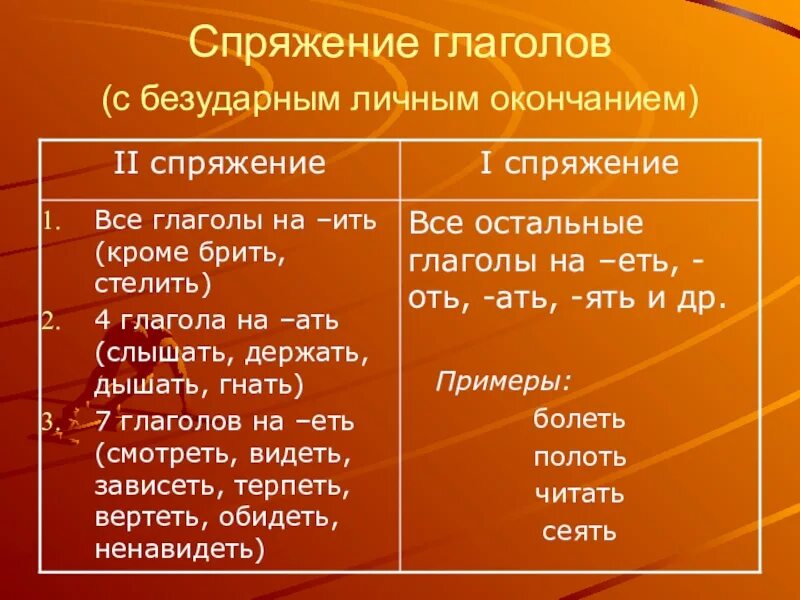 Спряжение глаголов

(с безударным личным окончанием)

| II спряжение | I спряжение |
|---|---|
| 1. Все глаголы на –ить (кроме брить, стелить) 2. 4 глагола на –ать (слышать, держать, дышать, гнать) 3. 7 глаголов на –еть (смотреть, видеть, зависеть, терпеть, вертеть, обидеть, ненавидеть) | Все остальные глаголы на –еть, -оть, -ать, -ять и др. Примеры: болеть полоть читать сеять |